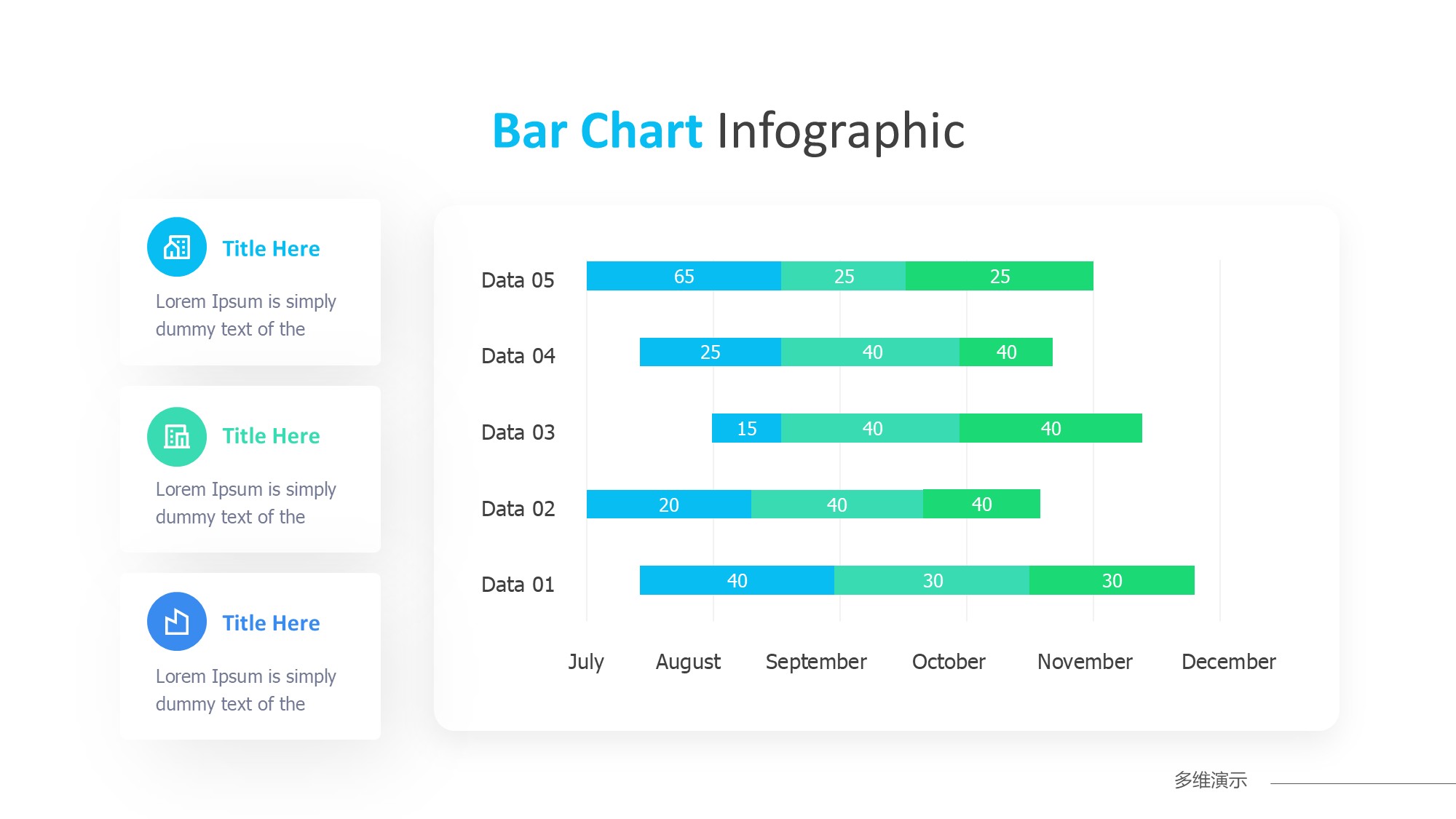 Bar Chart Infographic

Title Here

Lorem Ipsum is simply dummy text of the

Title Here

Lorem Ipsum is simply dummy text of the

Title Here

Lorem Ipsum is simply dummy text of the

Data 05 65 25 25

Data 04 25 40 40

Data 03 15 40 40

Data 02 20 40 40

Data 01 40 30 30

July August September October November December

多维演示